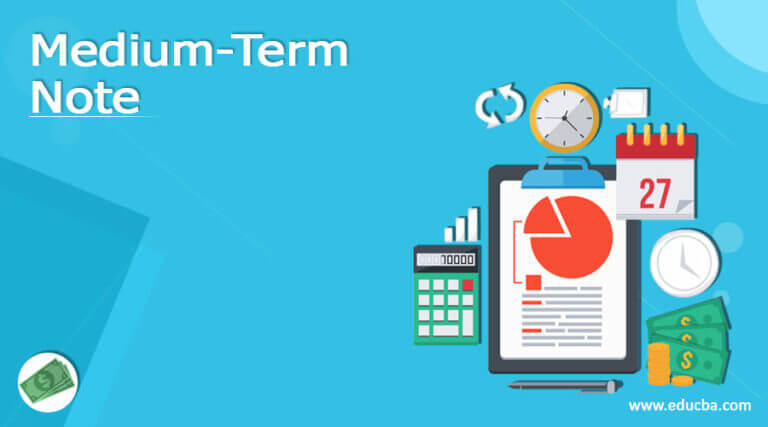 Medium-Term Note

27

00000000

www.educba.com